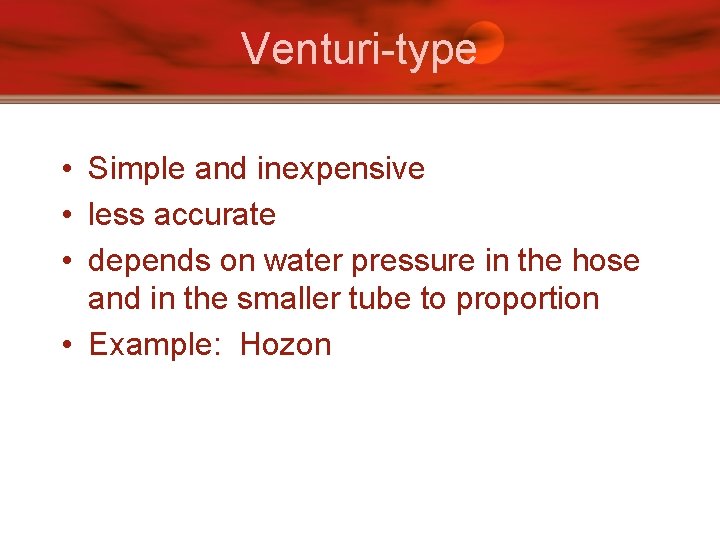 Venturi-type

• Simple and inexpensive
• less accurate
• depends on water pressure in the hose and in the smaller tube to proportion
• Example:  Hozon